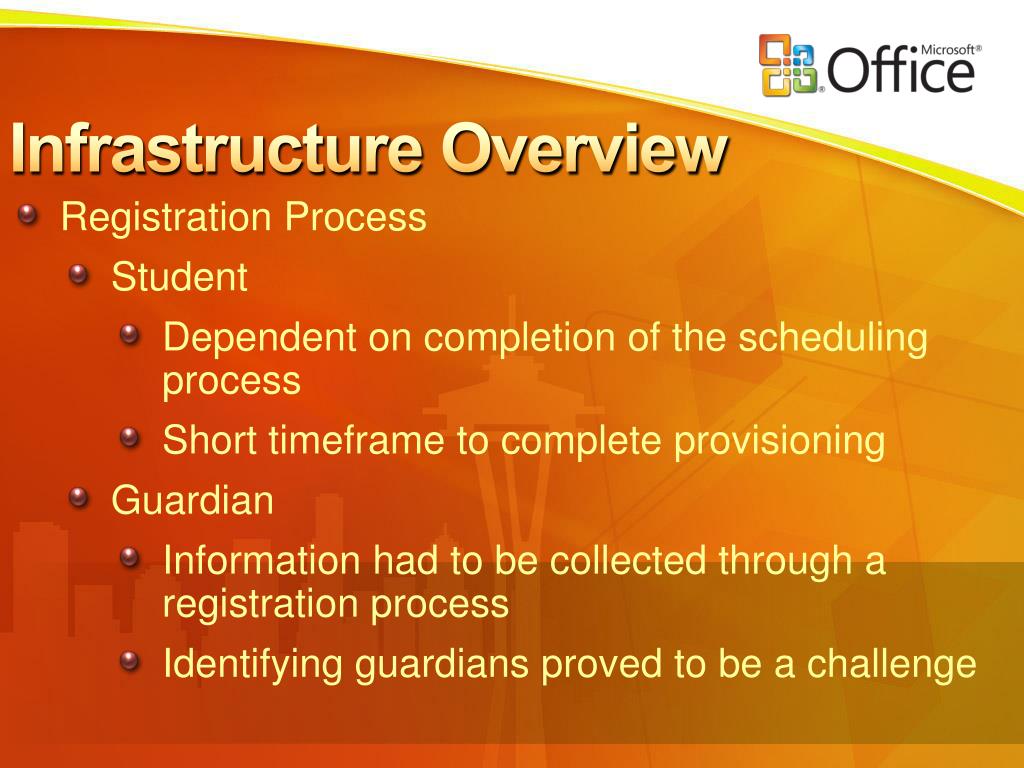 Microsoft® Office

Infrastructure Overview

Registration Process

Student

Dependent on completion of the scheduling process

Short timeframe to complete provisioning

Guardian

Information had to be collected through a registration process

Identifying guardians proved to be a challenge